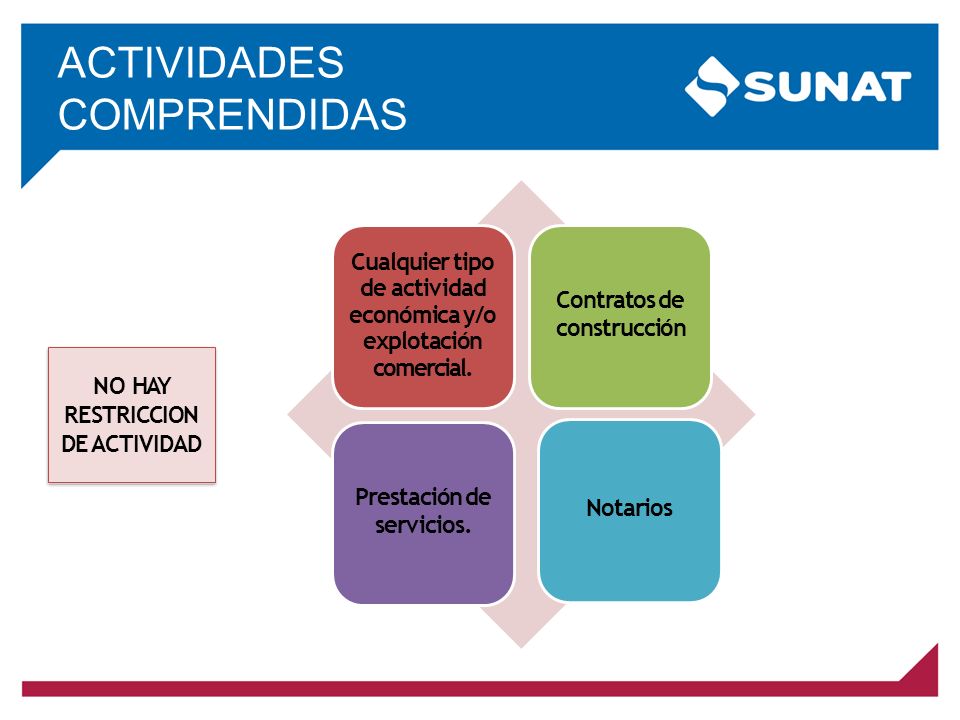 ACTIVIDADES COMPRENDIDAS

SUNAT

NO HAY RESTRICCION DE ACTIVIDAD

Cualquier tipo de actividad económica y/o explotación comercial.

Contratos de construcción

Prestación de servicios.

Notarios